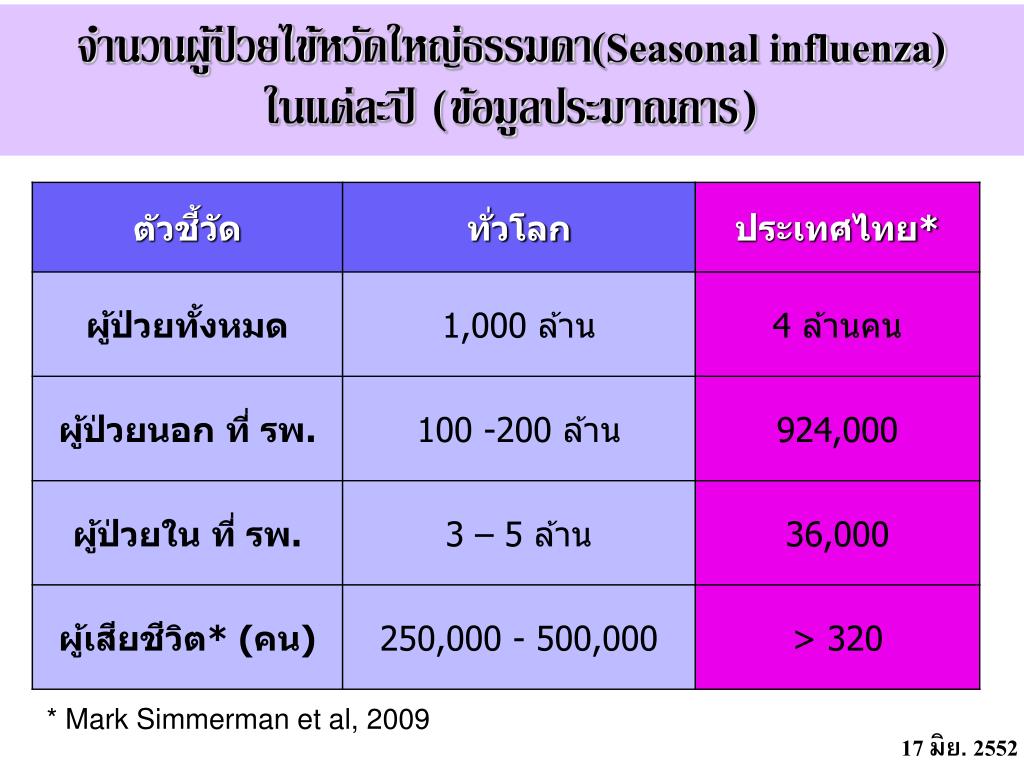 จำนวนผู้ป่วยไข้หวัดใหญ่ธรรมดา(Seasonal influenza) ในแต่ละปี (ข้อมูลประมาณการ)

| ตัวชี้วัด | ทั่วโลก | ประเทศไทย* |
|---|---|---|
| ผู้ป่วยทั้งหมด | 1,000 ล้าน | 4 ล้านคน |
| ผู้ป่วยนอก ที่ รพ. | 100 -200 ล้าน | 924,000 |
| ผู้ป่วยใน ที่ รพ. | 3 – 5 ล้าน | 36,000 |
| ผู้เสียชีวิต* (คน) | 250,000 - 500,000 | > 320 |

* Mark Simmerman et al, 2009

17 มิย. 2552